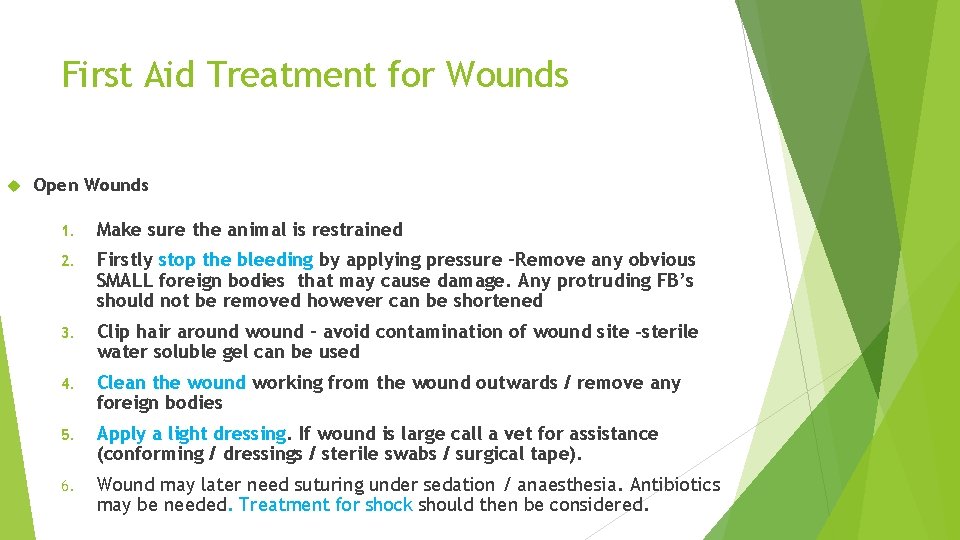 First Aid Treatment for Wounds

Open Wounds

1. Make sure the animal is restrained

2. Firstly stop the bleeding by applying pressure –Remove any obvious SMALL foreign bodies that may cause damage. Any protruding FB's should not be removed however can be shortened

3. Clip hair around wound – avoid contamination of wound site –sterile water soluble gel can be used

4. Clean the wound working from the wound outwards / remove any foreign bodies

5. Apply a light dressing. If wound is large call a vet for assistance (conforming / dressings / sterile swabs / surgical tape).

6. Wound may later need suturing under sedation / anaesthesia. Antibiotics may be needed. Treatment for shock should then be considered.